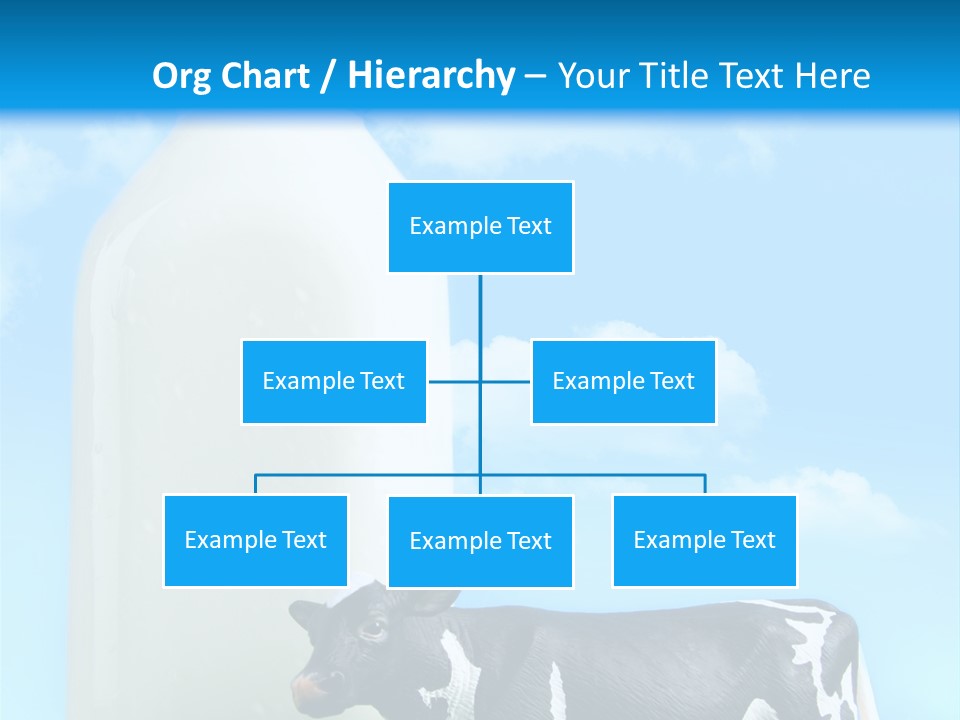 Org Chart / Hierarchy – Your Title Text Here

Example Text

Example Text

Example Text

Example Text

Example Text

Example Text